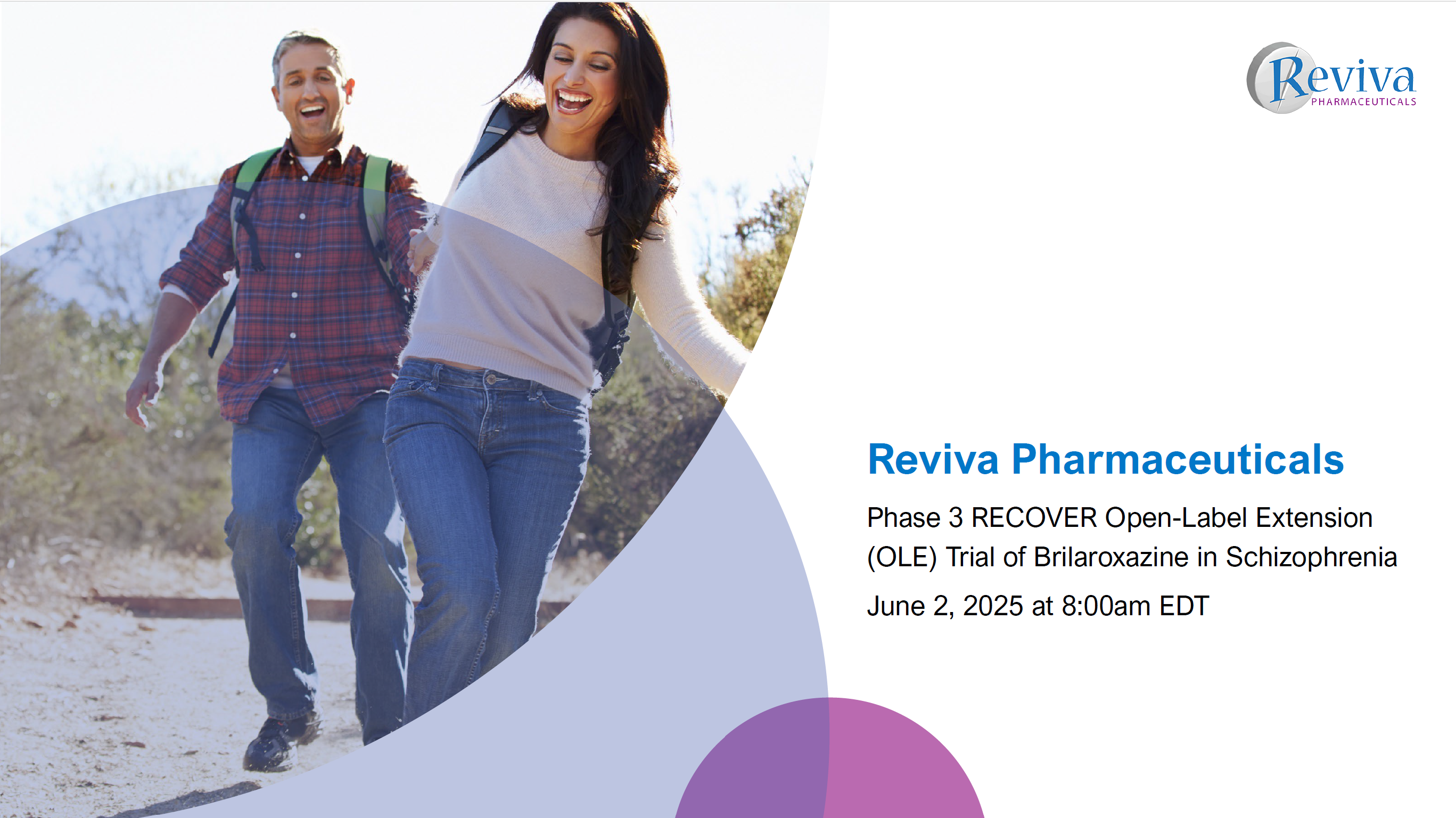 Reviva
PHARMACEUTICALS

Reviva Pharmaceuticals

Phase 3 RECOVER Open-Label Extension (OLE) Trial of Brilaroxazine in Schizophrenia

June 2, 2025 at 8:00am EDT